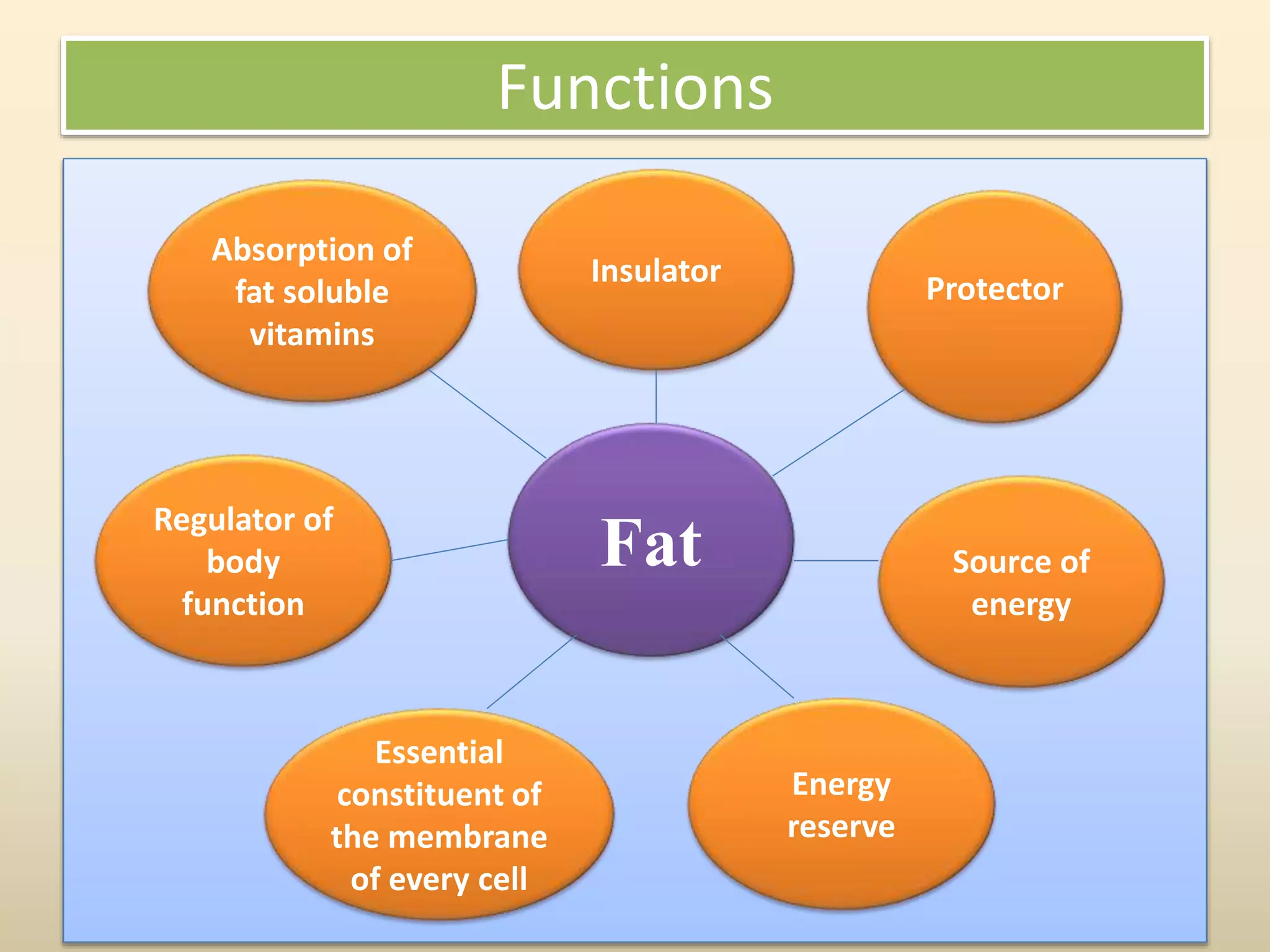 Functions

Absorption of fat soluble vitamins

Insulator

Protector

Regulator of body function

Fat

Source of energy

Essential constituent of the membrane of every cell

Energy reserve